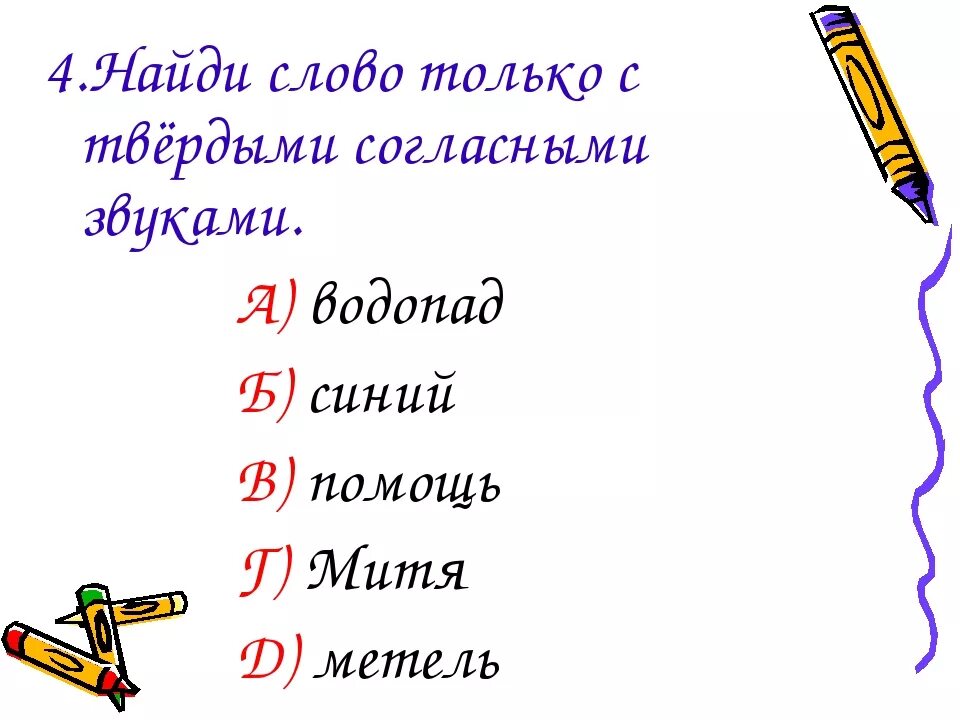 4.Найди слово только с твёрдыми согласными звуками.

А) водопад

Б) синий

В) помощь

Г) Митя

Д) метель